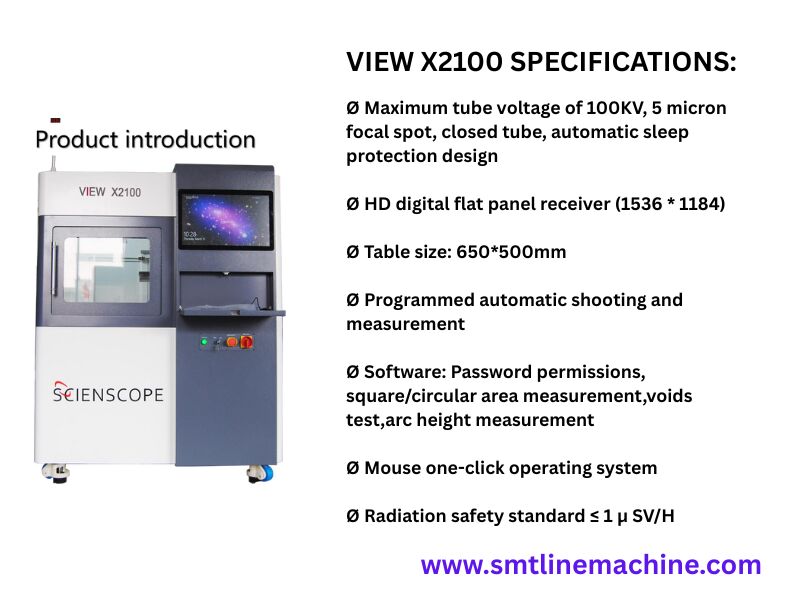 Product introduction

VIEW X2100

SCIENSCOPE

VIEW X2100 SPECIFICATIONS:

Ø Maximum tube voltage of 100KV, 5 micron focal spot, closed tube, automatic sleep protection design

Ø HD digital flat panel receiver (1536 * 1184)

Ø Table size: 650*500mm

Ø Programmed automatic shooting and measurement

Ø Software: Password permissions, square/circular area measurement,voids test,arc height measurement

Ø Mouse one-click operating system

Ø Radiation safety standard ≤ 1 μ SV/H

www.smtlinemachine.com